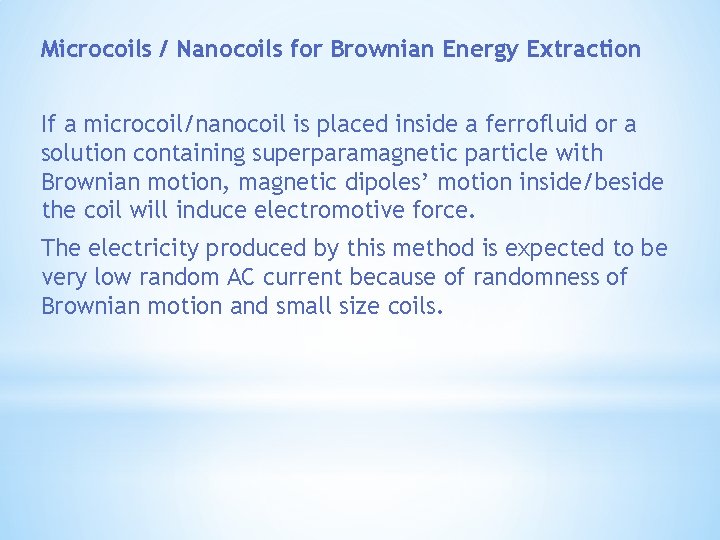 Microcoils / Nanocoils for Brownian Energy Extraction

If a microcoil/nanocoil is placed inside a ferrofluid or a solution containing superparamagnetic particle with Brownian motion, magnetic dipoles’ motion inside/beside the coil will induce electromotive force.

The electricity produced by this method is expected to be very low random AC current because of randomness of Brownian motion and small size coils.